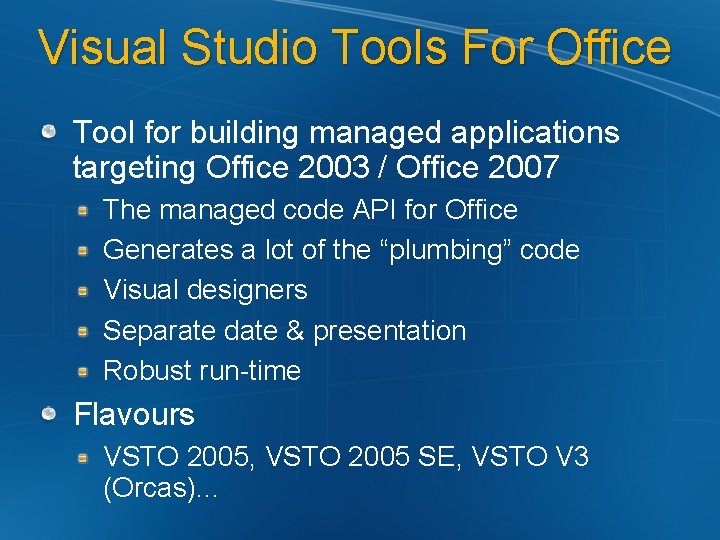 Visual Studio Tools For Office

Tool for building managed applications targeting Office 2003 / Office 2007

The managed code API for Office

Generates a lot of the “plumbing” code

Visual designers

Separate date & presentation

Robust run-time

Flavours

VSTO 2005, VSTO 2005 SE, VSTO V3 (Orcas)…